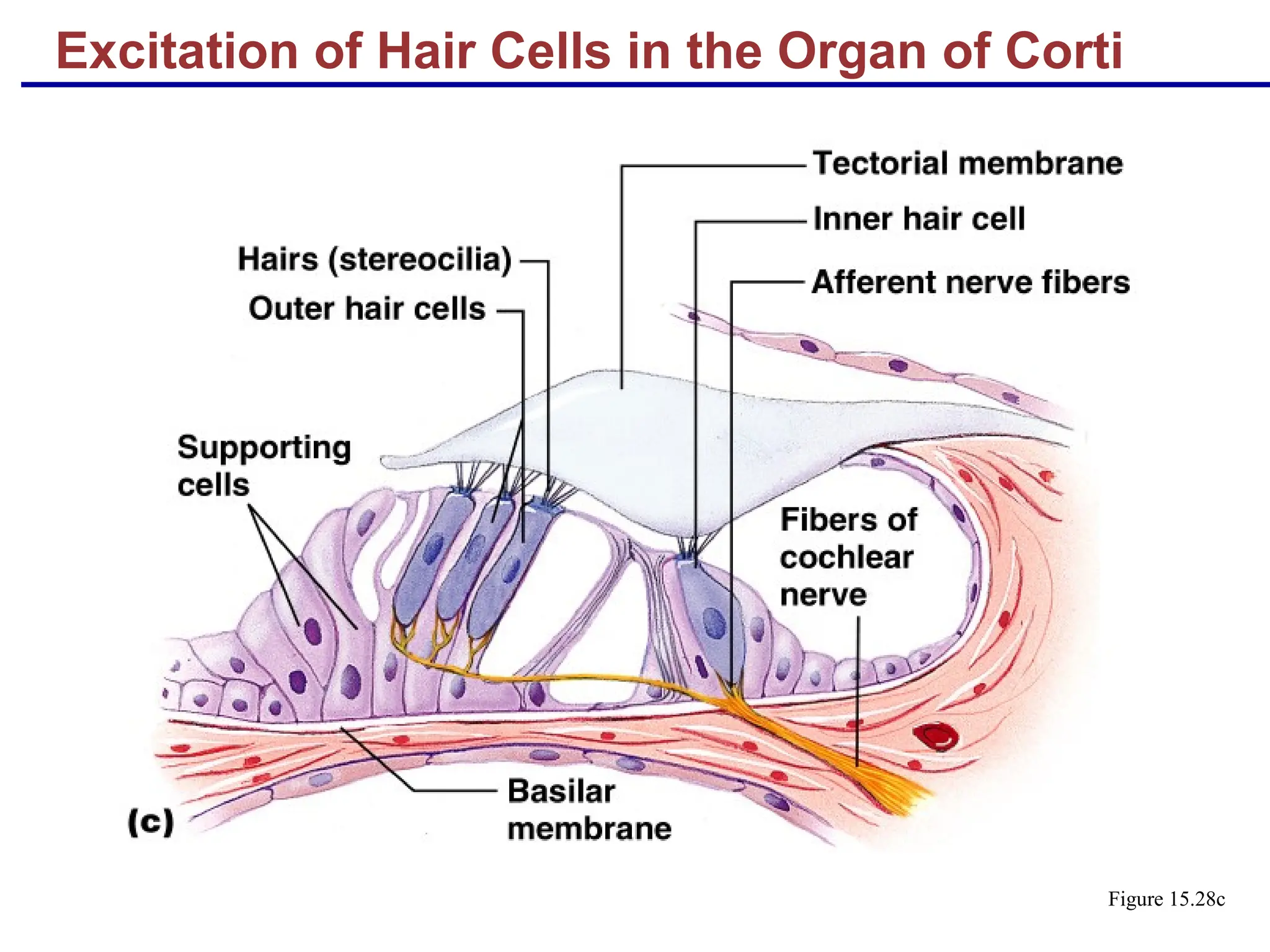 Excitation of Hair Cells in the Organ of Corti

Tectorial membrane

Inner hair cell

Hairs (stereocilia)

Afferent nerve fibers

Outer hair cells

Supporting cells

Fibers of cochlear nerve

Basilar membrane

(c)

Figure 15.28c